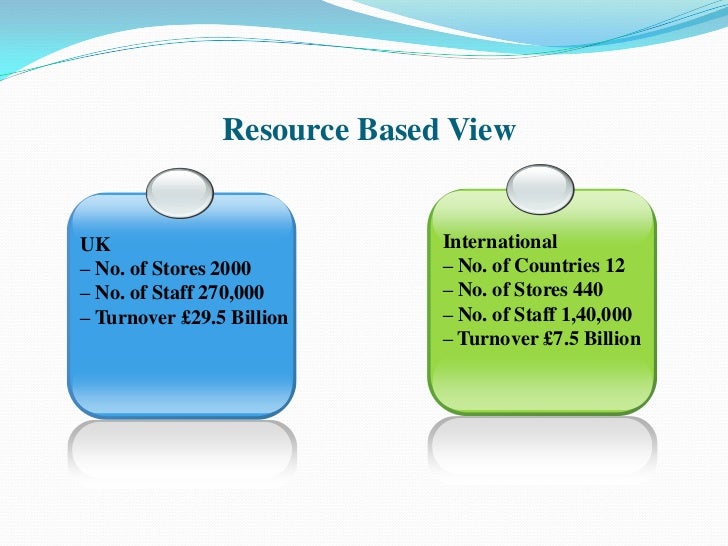 Resource Based View

UK
– No. of Stores 2000
– No. of Staff 270,000
– Turnover £29.5 Billion

International
– No. of Countries 12
– No. of Stores 440
– No. of Staff 1,40,000
– Turnover £7.5 Billion